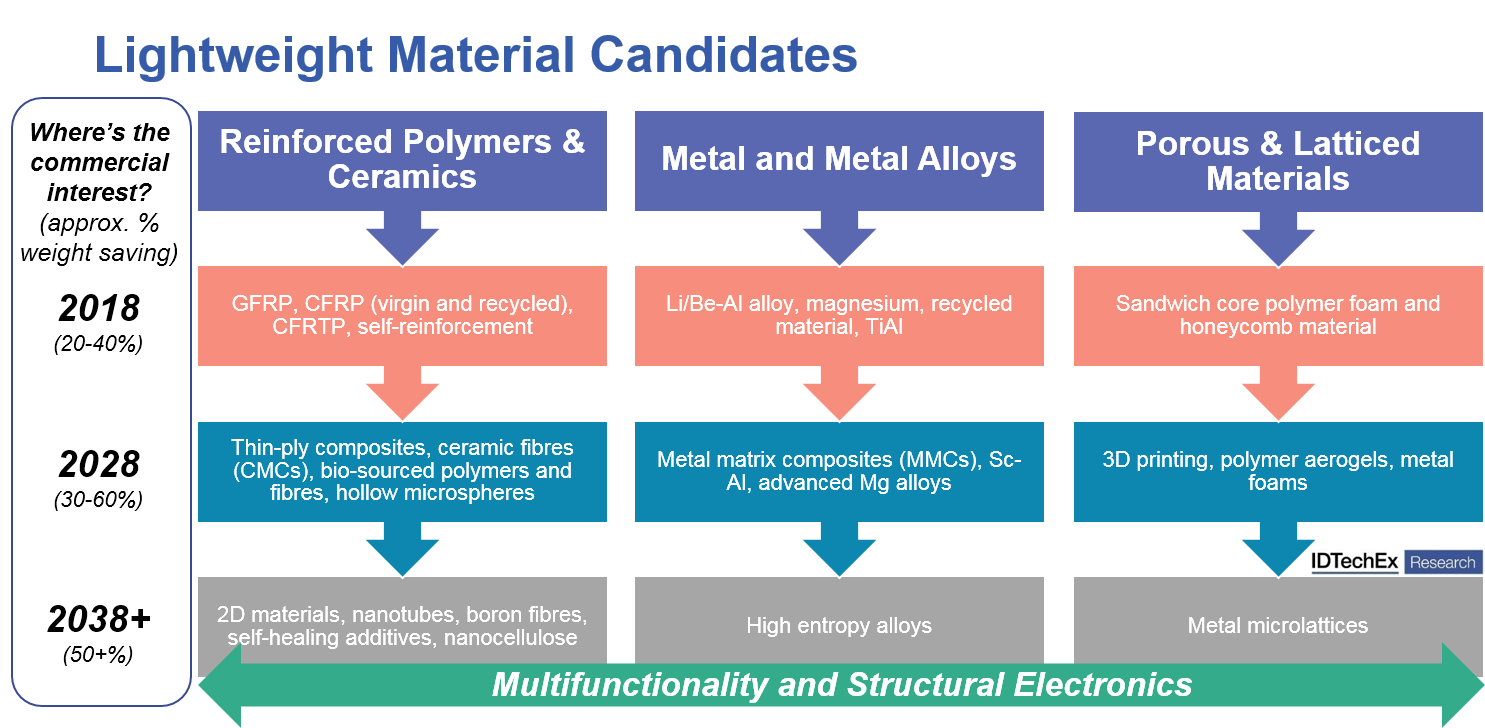 Lightweight Material Candidates

Where's the commercial interest? (approx. % weight saving)

2018 (20-40%)

2028 (30-60%)

2038+ (50+%)

Reinforced Polymers & Ceramics

GFRP, CFRP (virgin and recycled), CFRTP, self-reinforcement

Thin-ply composites, ceramic fibres (CMCs), bio-sourced polymers and fibres, hollow microspheres

2D materials, nanotubes, boron fibres, self-healing additives, nanocellulose

Metal and Metal Alloys

Li/Be-Al alloy, magnesium, recycled material, TiAl

Metal matrix composites (MMCs), Sc-Al, advanced Mg alloys

High entropy alloys

Porous & Latticed Materials

Sandwich core polymer foam and honeycomb material

3D printing, polymer aerogels, metal foams

IDTechEx Research

Metal microlattices

Multifunctionality and Structural Electronics